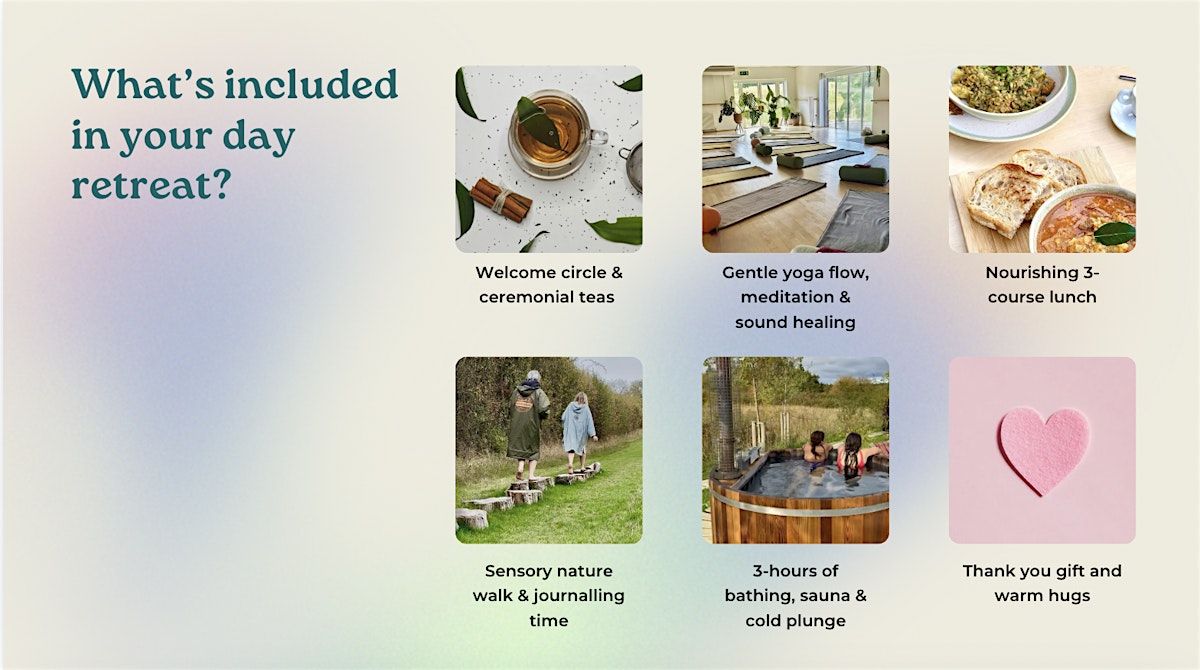 What's included in your day retreat?

Welcome circle & ceremonial teas

Gentle yoga flow, meditation & sound healing

Nourishing 3-course lunch

Sensory nature walk & journalling time

3-hours of bathing, sauna & cold plunge

Thank you gift and warm hugs